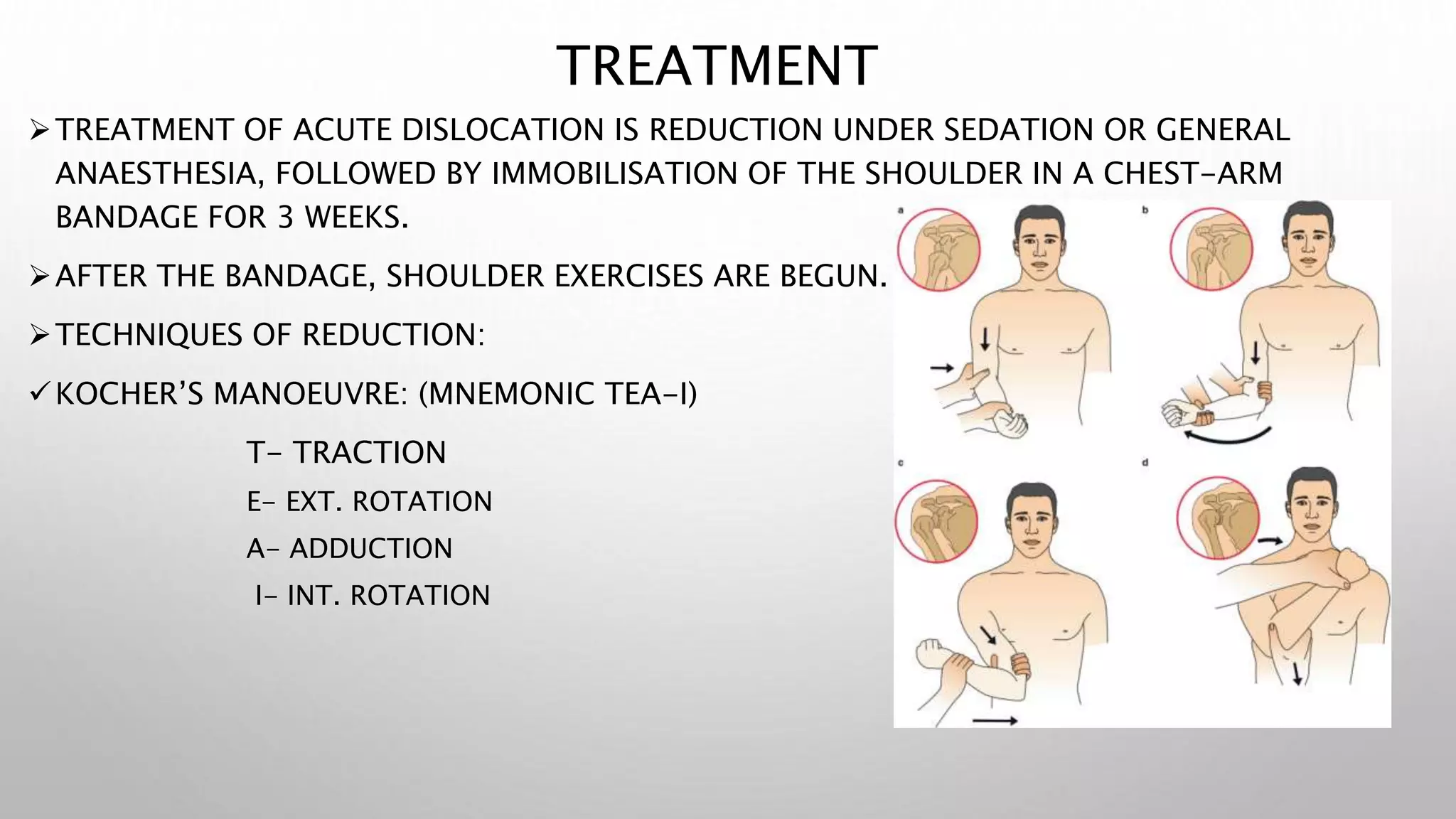 TREATMENT

➢ TREATMENT OF ACUTE DISLOCATION IS REDUCTION UNDER SEDATION OR GENERAL ANAESTHESIA, FOLLOWED BY IMMOBILISATION OF THE SHOULDER IN A CHEST-ARM BANDAGE FOR 3 WEEKS.

➢ AFTER THE BANDAGE, SHOULDER EXERCISES ARE BEGUN.

➢ TECHNIQUES OF REDUCTION:

✓ KOCHER'S MANOEUVRE: (MNEMONIC TEA-I)

T- TRACTION

E- EXT. ROTATION

A- ADDUCTION

I- INT. ROTATION

a

b

c

d